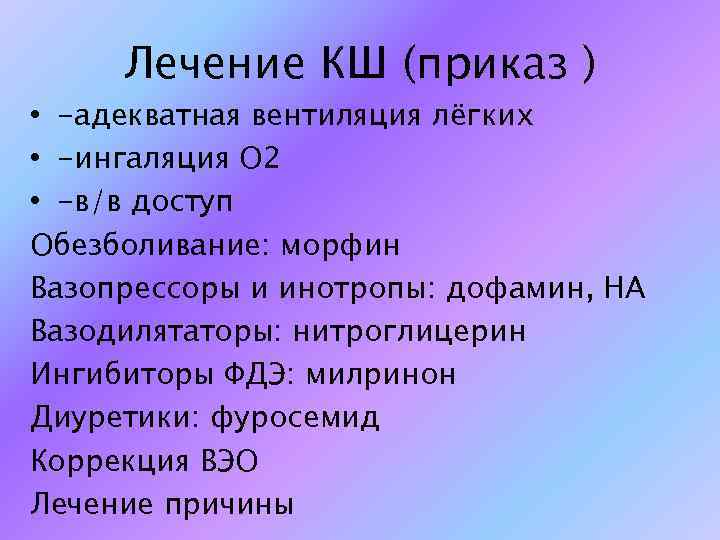 Лечение КШ (приказ )

• -адекватная вентиляция лёгких
• -ингаляция О2
• -в/в доступ

Обезболивание: морфин
Вазопрессоры и инотропы: дофамин, НА
Вазодилятаторы: нитроглицерин
Ингибиторы ФДЭ: милринон
Диуретики: фуросемид
Коррекция ВЭО
Лечение причины